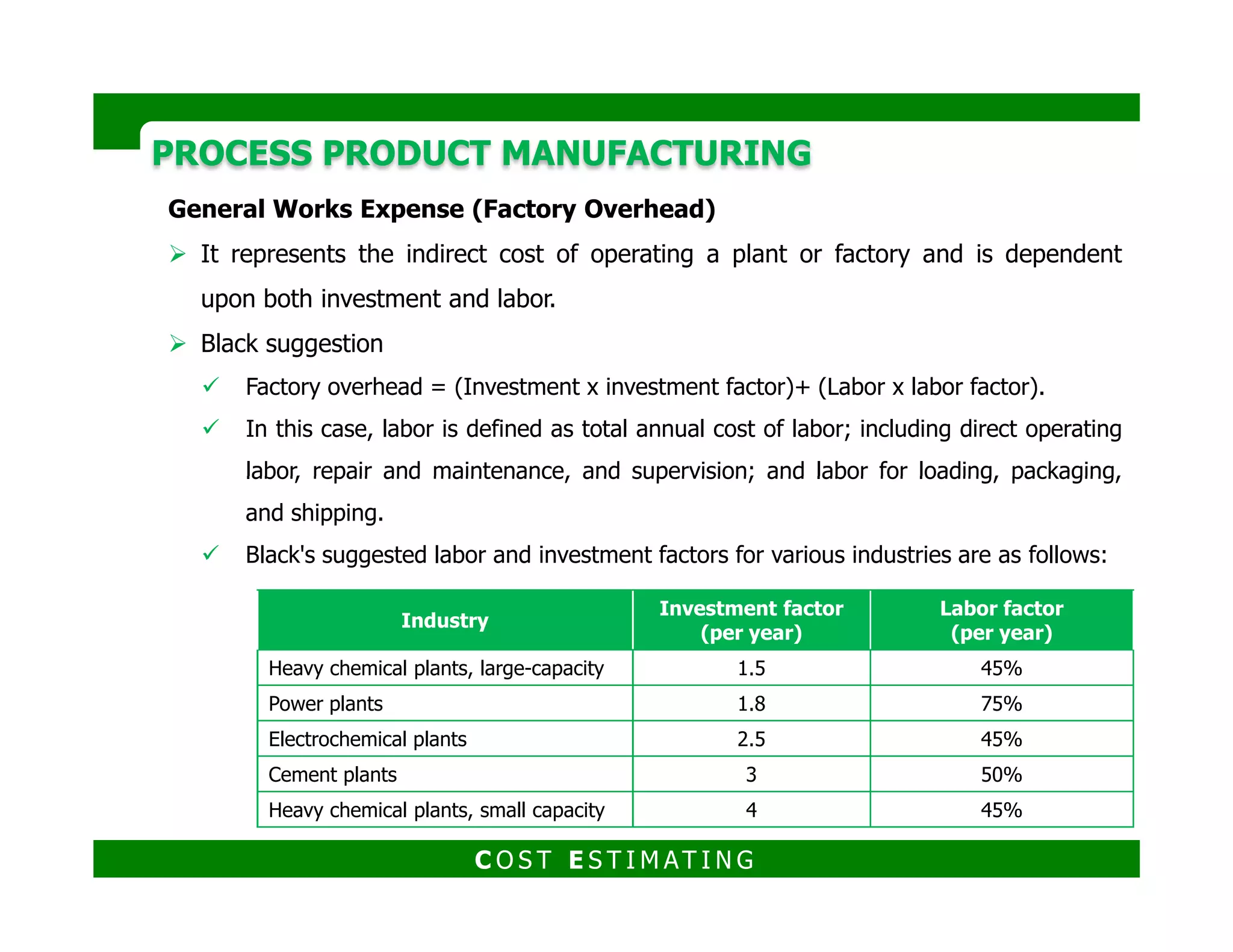 PROCESS PRODUCT MANUFACTURING

General Works Expense (Factory Overhead)

➢ It represents the indirect cost of operating a plant or factory and is dependent upon both investment and labor.

➢ Black suggestion

✓ Factory overhead = (Investment x investment factor)+ (Labor x labor factor).

✓ In this case, labor is defined as total annual cost of labor; including direct operating labor, repair and maintenance, and supervision; and labor for loading, packaging, and shipping.

✓ Black's suggested labor and investment factors for various industries are as follows:

| Industry | Investment factor (per year) | Labor factor (per year) |
|---|---|---|
| Heavy chemical plants, large-capacity | 1.5 | 45% |
| Power plants | 1.8 | 75% |
| Electrochemical plants | 2.5 | 45% |
| Cement plants | 3 | 50% |
| Heavy chemical plants, small capacity | 4 | 45% |

COST ESTIMATING